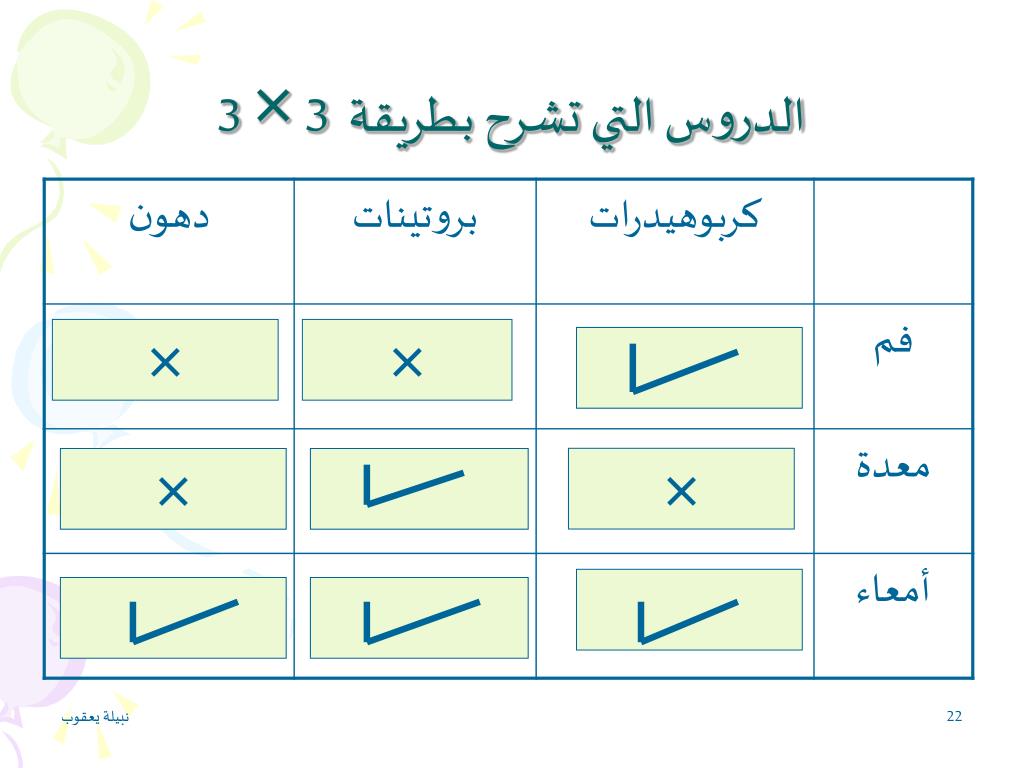 الدروس التي تشرح بطريقة 3 × 3

| | كربوهيدرات | بروتينات | دهون |
|---|---|---|---|
| فم | ✓ | × | × |
| معدة | × | ✓ | × |
| أمعاء | ✓ | ✓ | ✓ |

نبيلة يعقوب

22